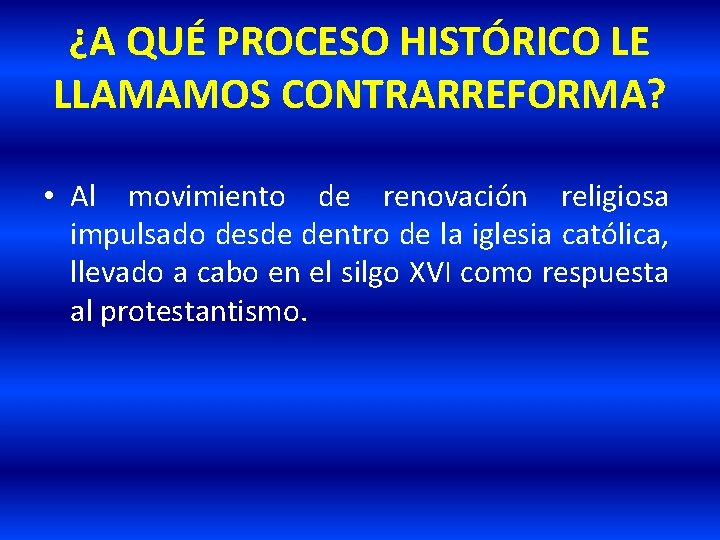 ¿A QUÉ PROCESO HISTÓRICO LE LLAMAMOS CONTRARREFORMA?

• Al movimiento de renovación religiosa impulsado desde dentro de la iglesia católica, llevado a cabo en el silgo XVI como respuesta al protestantismo.